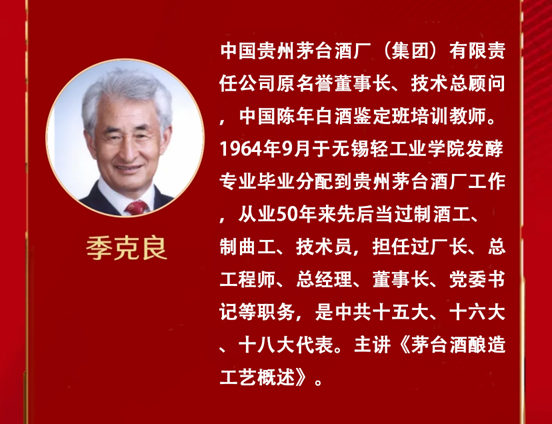 季克良

中国贵州茅台酒厂（集团）有限责任公司原名誉董事长、技术总顾问，中国陈年白酒鉴定班培训教师。1964年9月于无锡轻工业学院发酵专业毕业分配到贵州茅台酒厂工作，从业50年来先后当过制酒工、制曲工、技术员，担任过厂长、总工程师、总经理、董事长、党委书记等职务，是中共十五大、十六大、十八大代表。主讲《茅台酒酿造工艺概述》。